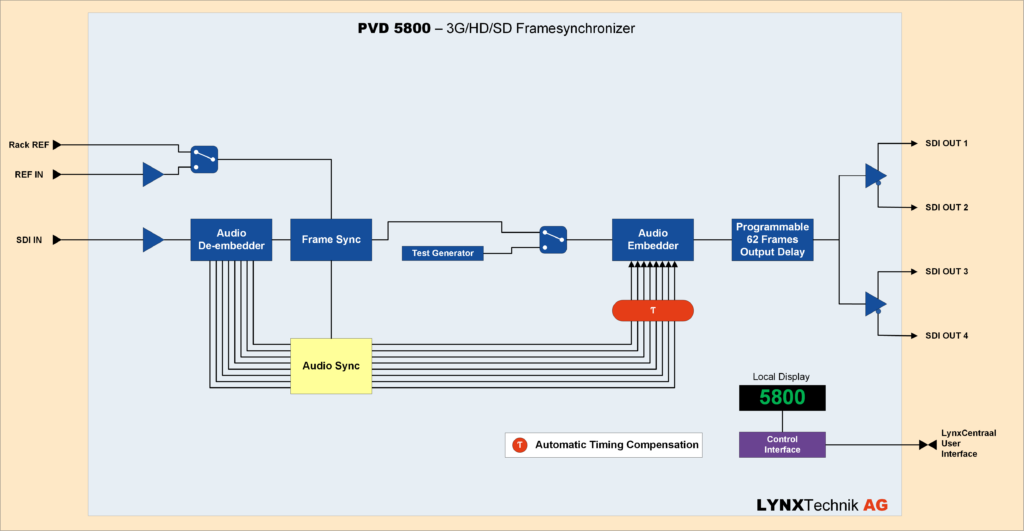 PVD 5800 – 3G/HD/SD Framesynchronizer

Rack REF

REF IN

SDI IN

Audio De-embedder

Frame Sync

Test Generator

Audio Embedder

Programmable 62 Frames Output Delay

SDI OUT 1

SDI OUT 2

SDI OUT 3

SDI OUT 4

T

Audio Sync

Local Display

5800

Control Interface

LynxCentraal User Interface

T Automatic Timing Compensation

LYNXTechnik AG